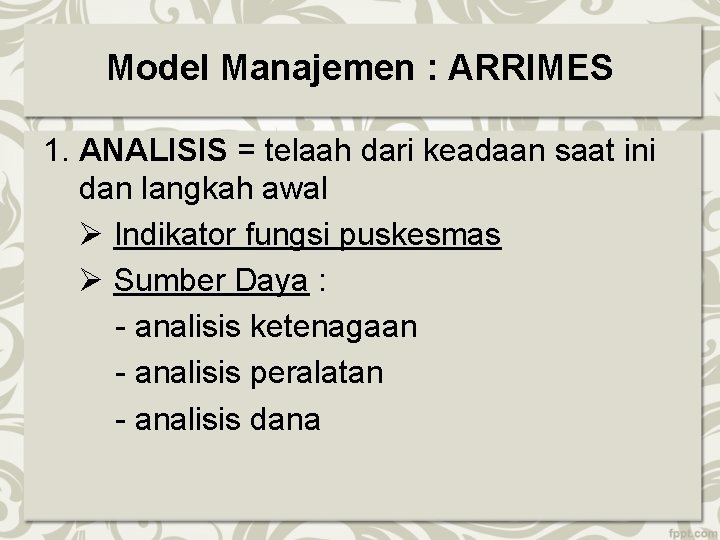 Model Manajemen : ARRIMES

1. ANALISIS = telaah dari keadaan saat ini dan langkah awal

➢ Indikator fungsi puskesmas

➢ Sumber Daya :

- analisis ketenagaan

- analisis peralatan

- analisis dana

fppt.com